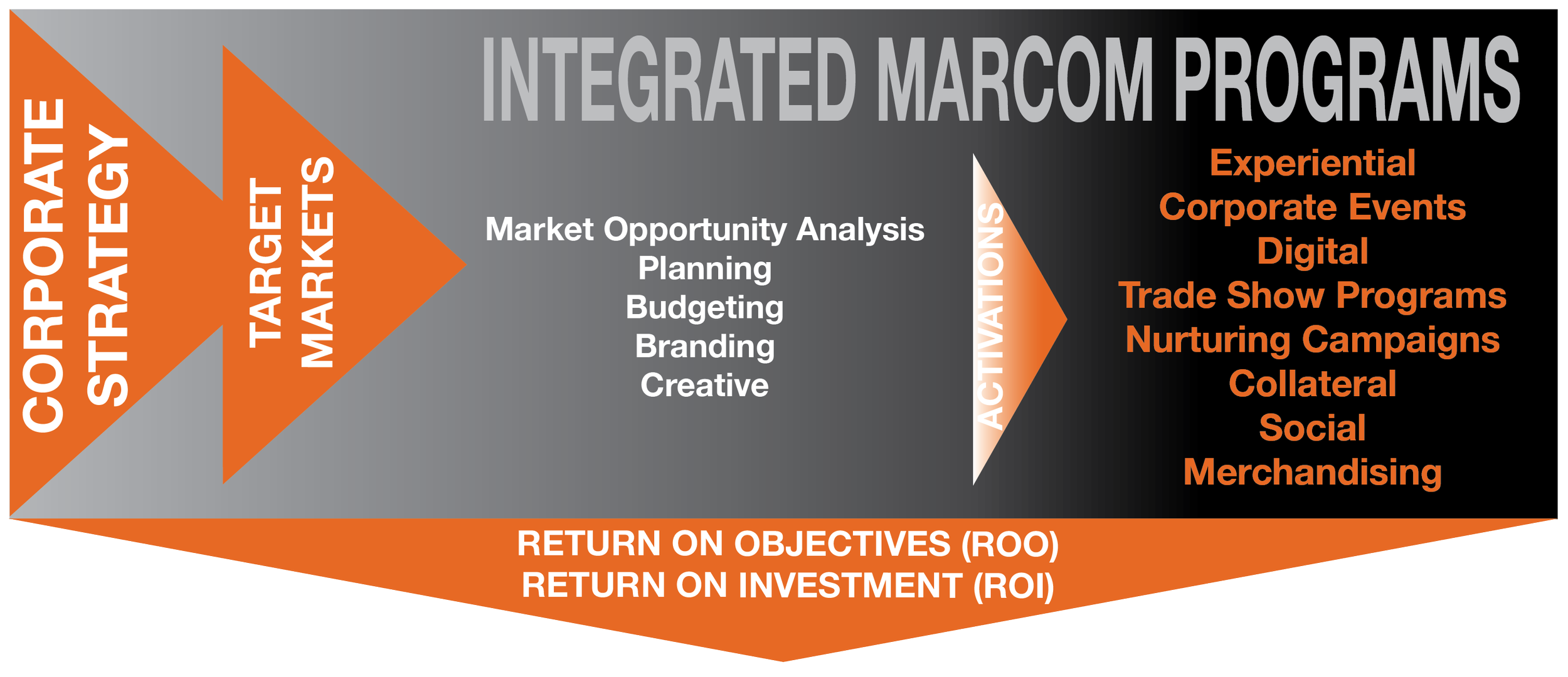 CORPORATE STRATEGY

TARGET MARKETS

INTEGRATED MARCOM PROGRAMS

Market Opportunity Analysis
Planning
Budgeting
Branding
Creative

ACTIVATIONS

Experiential
Corporate Events
Digital
Trade Show Programs
Nurturing Campaigns
Collateral
Social
Merchandising

RETURN ON OBJECTIVES (ROO)
RETURN ON INVESTMENT (ROI)